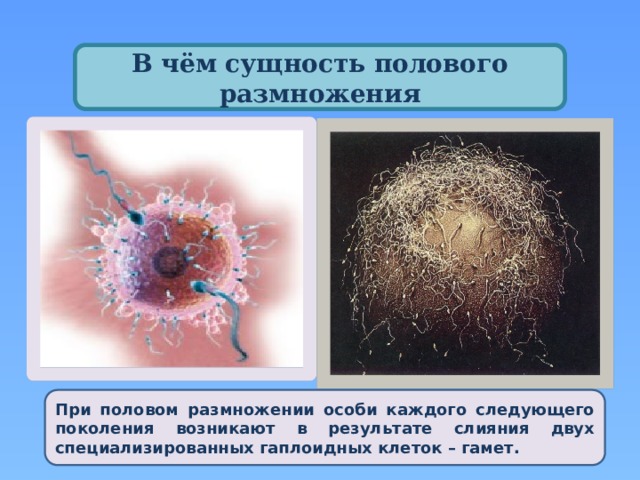 В чём сущность полового размножения

При половом размножении особи каждого следующего поколения возникают в результате слияния двух специализированных гаплоидных клеток – гамет.